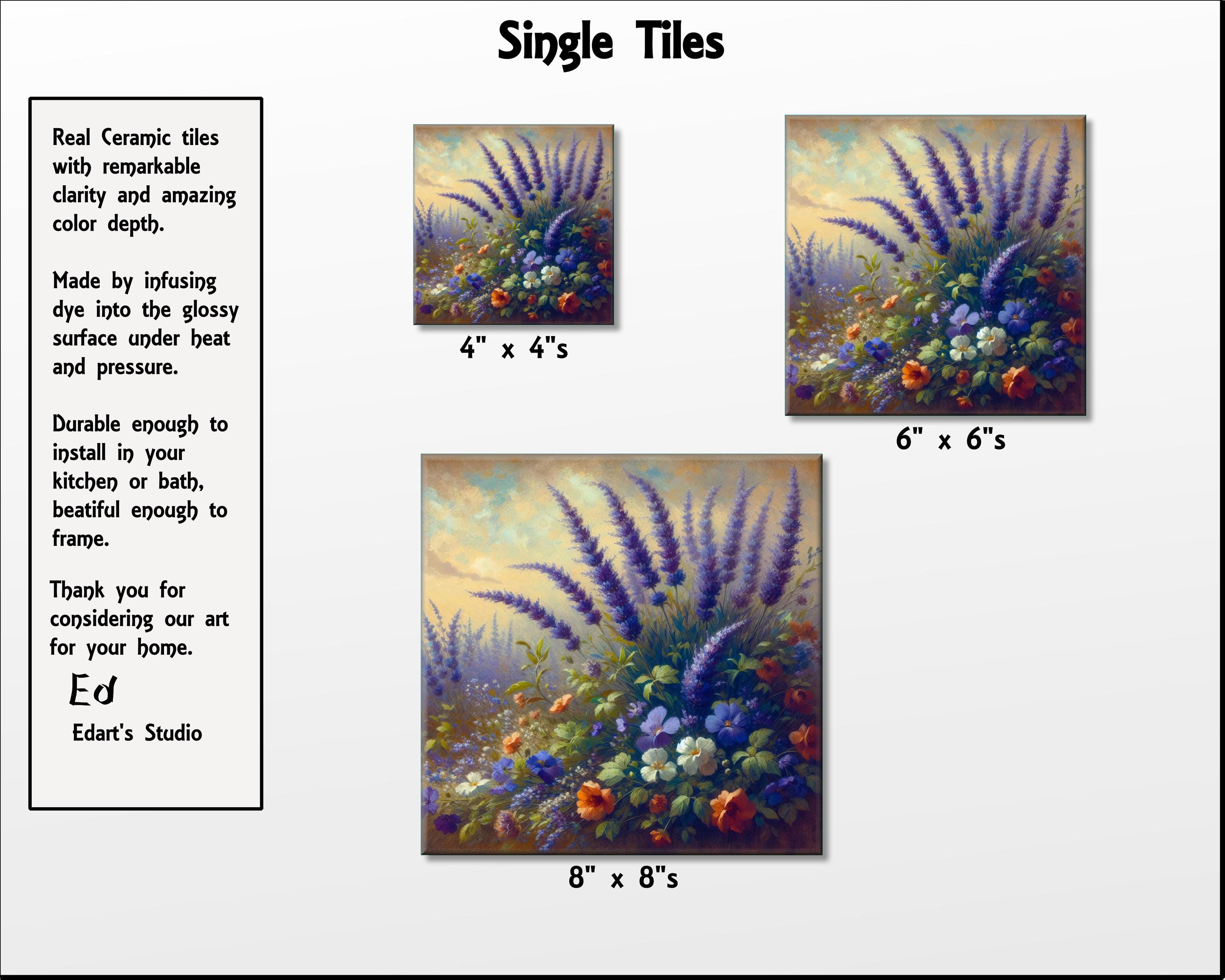 Single Tiles

Real Ceramic tiles with remarkable clarity and amazing color depth.

Made by infusing dye into the glossy surface under heat and pressure.

Durable enough to install in your kitchen or bath, beatiful enough to frame.

Thank you for considering our art for your home.

Ed

Edart's Studio

4" x 4"s

6" x 6"s

8" x 8"s